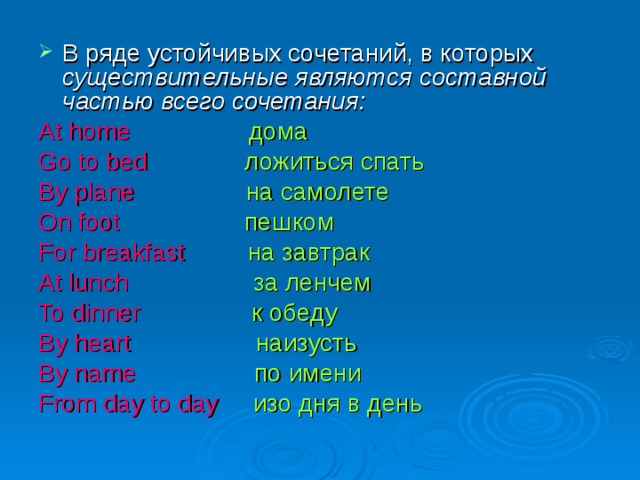 В ряде устойчивых сочетаний, в которых существительные являются составной частью всего сочетания:

At home дома
Go to bed ложиться спать
By plane на самолете
On foot пешком
For breakfast на завтрак
At lunch за ленчем
To dinner к обеду
By heart наизусть
By name по имени
From day to day изо дня в день